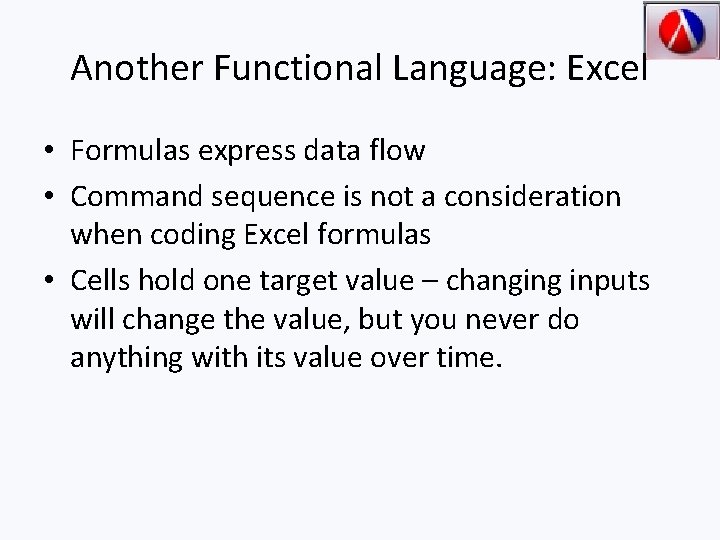 Another Functional Language: Excel

• Formulas express data flow

• Command sequence is not a consideration when coding Excel formulas

• Cells hold one target value – changing inputs will change the value, but you never do anything with its value over time.